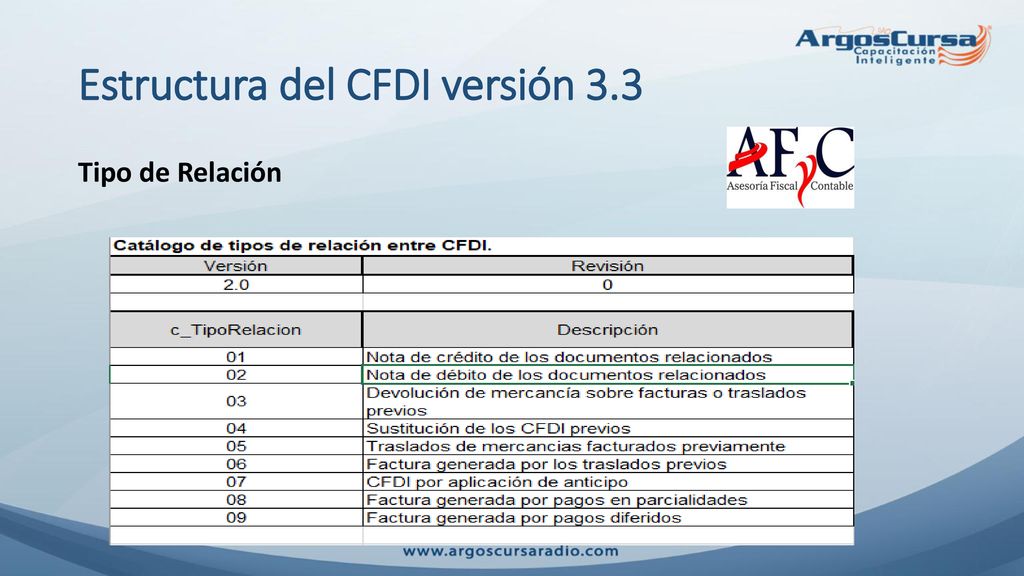 ArgosCursa
Capacitación Inteligente

Estructura del CFDI versión 3.3

Tipo de Relación

AFyC
Asesoría Fiscal Contable

Catálogo de tipos de relación entre CFDI.

| Versión | Revisión |
|---|---|
| 2.0 | 0 |

| c_TipoRelacion | Descripción |
|---|---|
| 01 | Nota de crédito de los documentos relacionados |
| 02 | Nota de débito de los documentos relacionados |
| 03 | Devolución de mercancía sobre facturas o traslados previos |
| 04 | Sustitución de los CFDI previos |
| 05 | Traslados de mercancias facturados previamente |
| 06 | Factura generada por los traslados previos |
| 07 | CFDI por aplicación de anticipo |
| 08 | Factura generada por pagos en parcialidades |
| 09 | Factura generada por pagos diferidos |

www.argoscursaradio.com